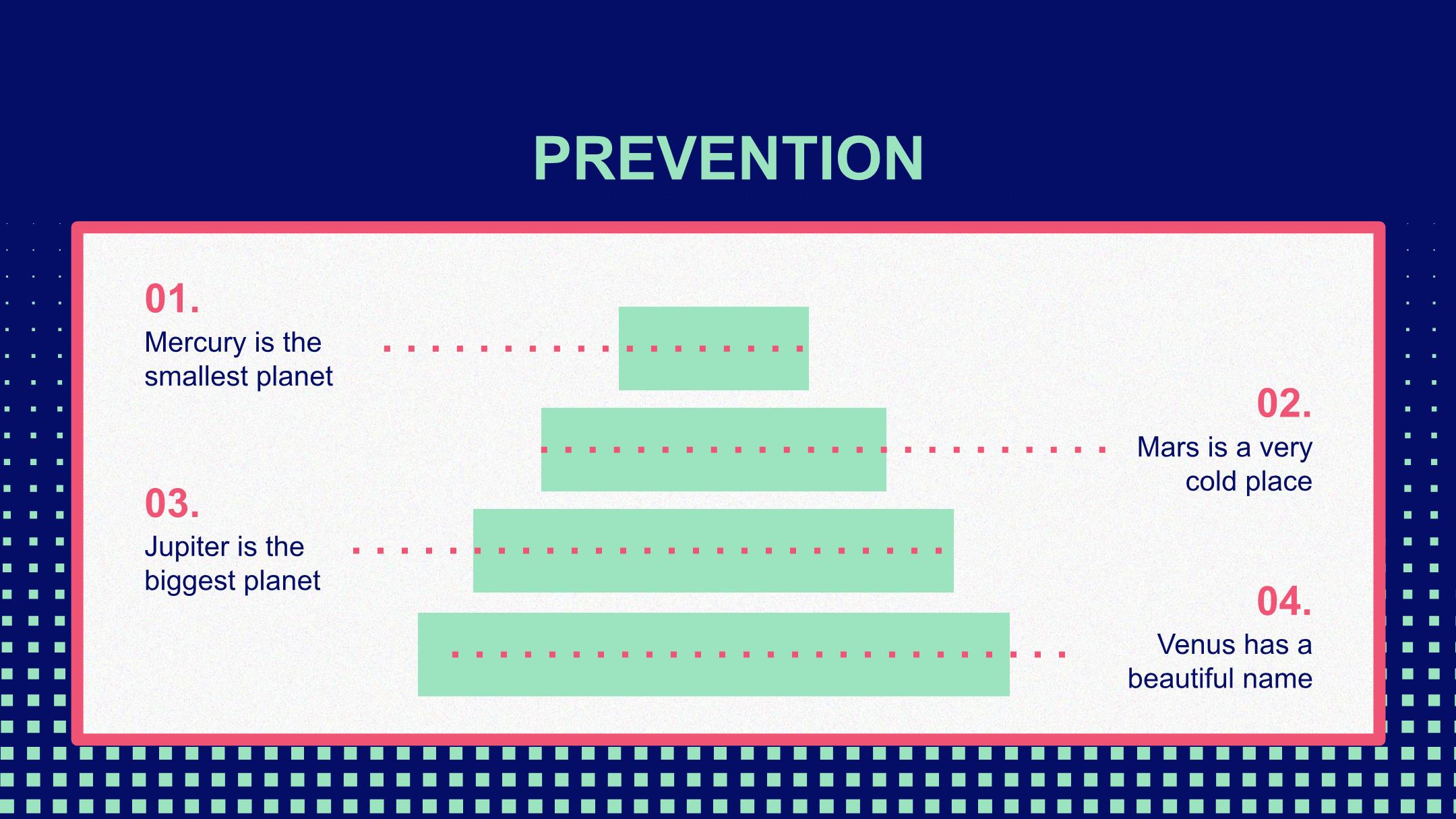 PREVENTION

01.
Mercury is the smallest planet

02.
Mars is a very cold place

03.
Jupiter is the biggest planet

04.
Venus has a beautiful name